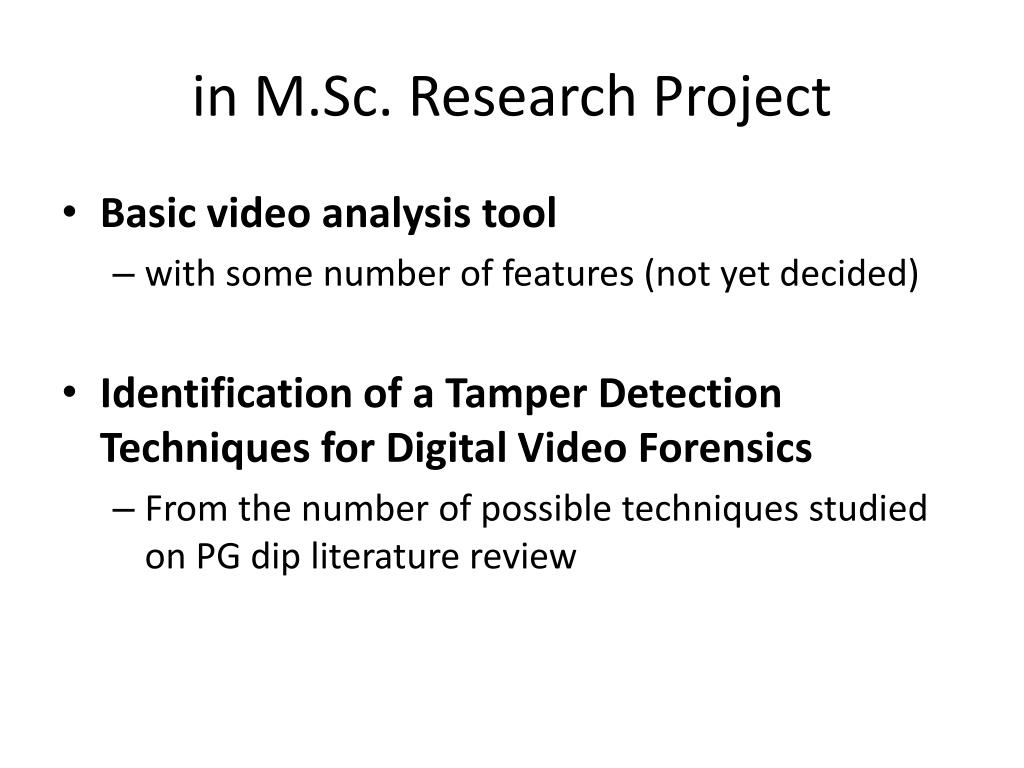 in M.Sc. Research Project

• Basic video analysis tool
– with some number of features (not yet decided)

• Identification of a Tamper Detection Techniques for Digital Video Forensics
– From the number of possible techniques studied on PG dip literature review